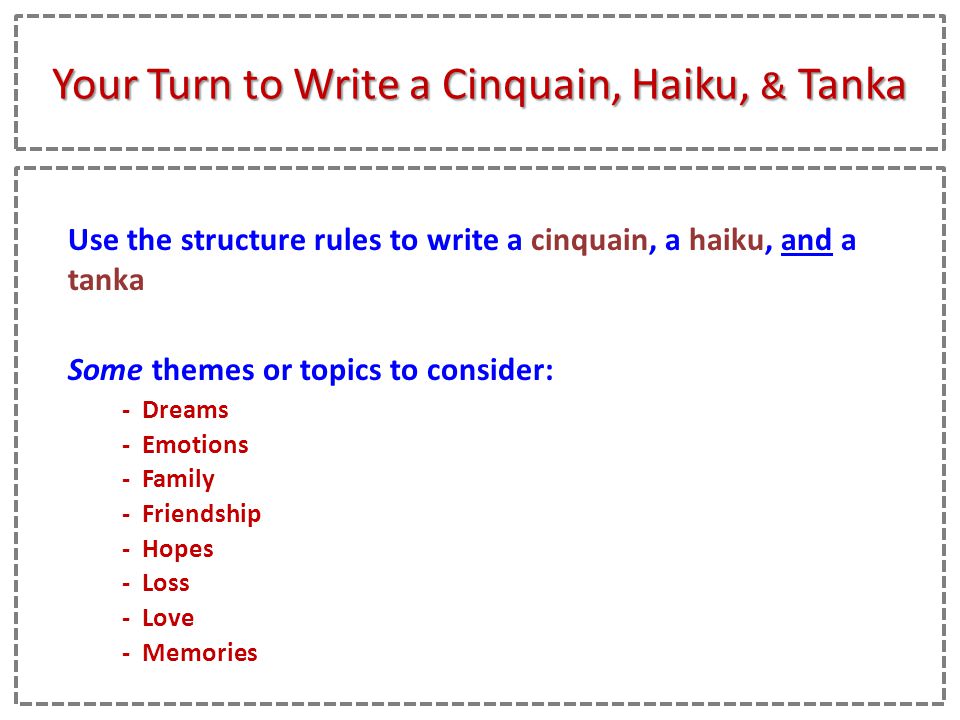 Your Turn to Write a Cinquain, Haiku, & Tanka

Use the structure rules to write a cinquain, a haiku, and a tanka

Some themes or topics to consider:
- Dreams
- Emotions
- Family
- Friendship
- Hopes
- Loss
- Love
- Memories